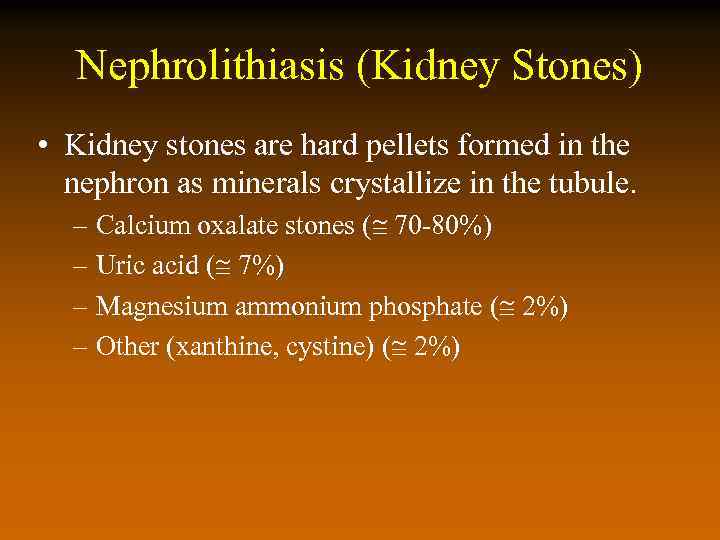 Nephrolithiasis (Kidney Stones)

• Kidney stones are hard pellets formed in the nephron as minerals crystallize in the tubule.

– Calcium oxalate stones ($\cong$ 70-80%)

– Uric acid ($\cong$ 7%)

– Magnesium ammonium phosphate ($\cong$ 2%)

– Other (xanthine, cystine) ($\cong$ 2%)